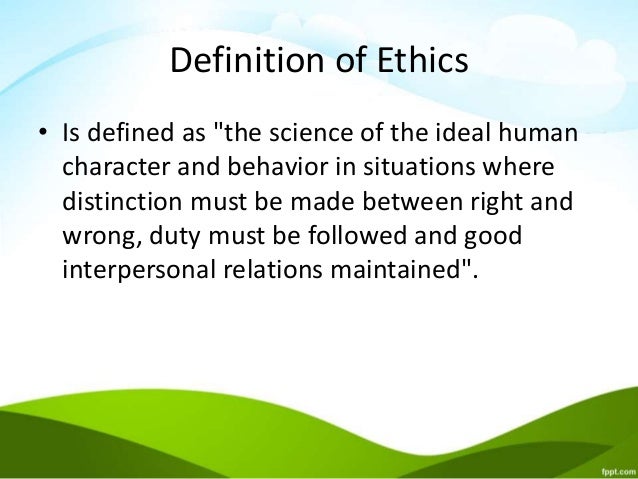 Definition of Ethics

• Is defined as "the science of the ideal human character and behavior in situations where distinction must be made between right and wrong, duty must be followed and good interpersonal relations maintained".

fppt.com